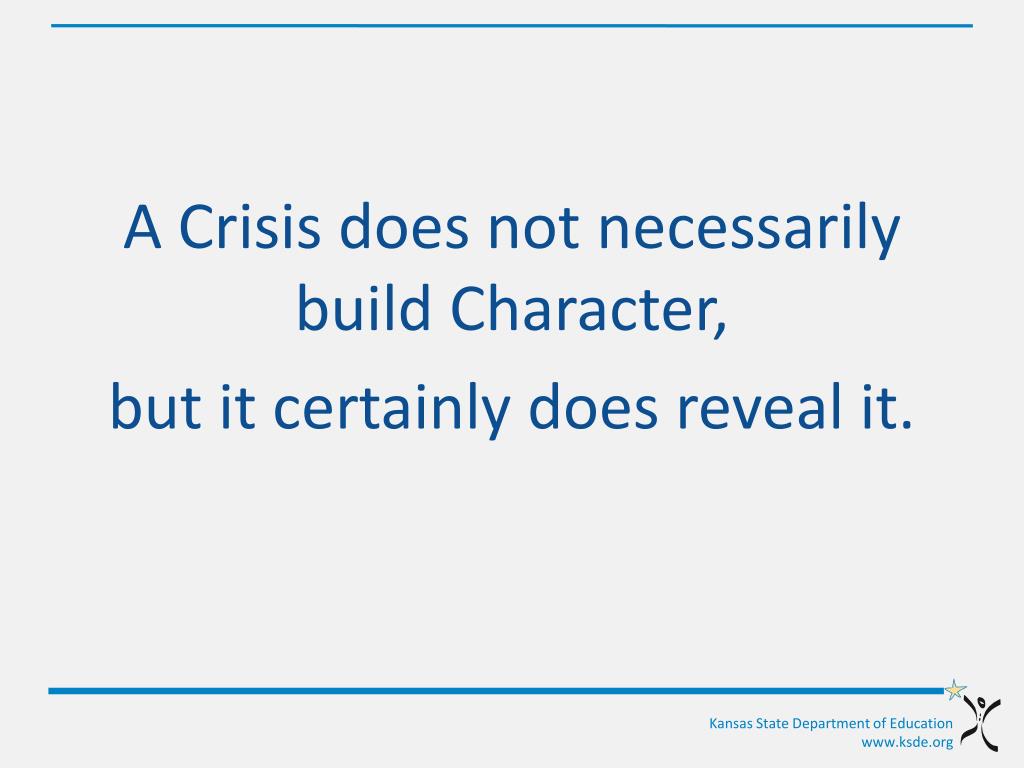 A Crisis does not necessarily build Character,

but it certainly does reveal it.

Kansas State Department of Education
www.ksde.org